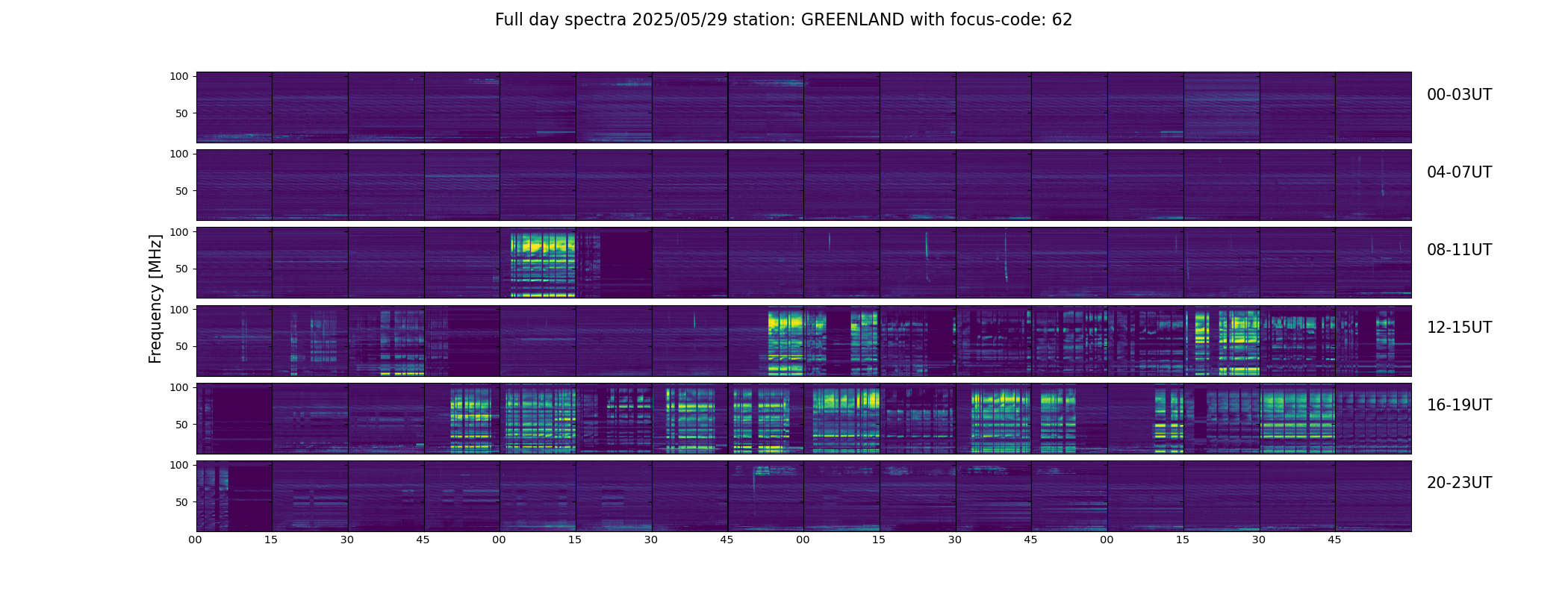 Full day spectra 2025/05/29 station: GREENLAND with focus-code: 62

Frequency [MHz]

100
50
00-03UT

100
50
04-07UT

100
50
08-11UT

100
50
12-15UT

100
50
16-19UT

100
50
20-23UT

00 15 30 45 00 15 30 45 00 15 30 45 00 15 30 45